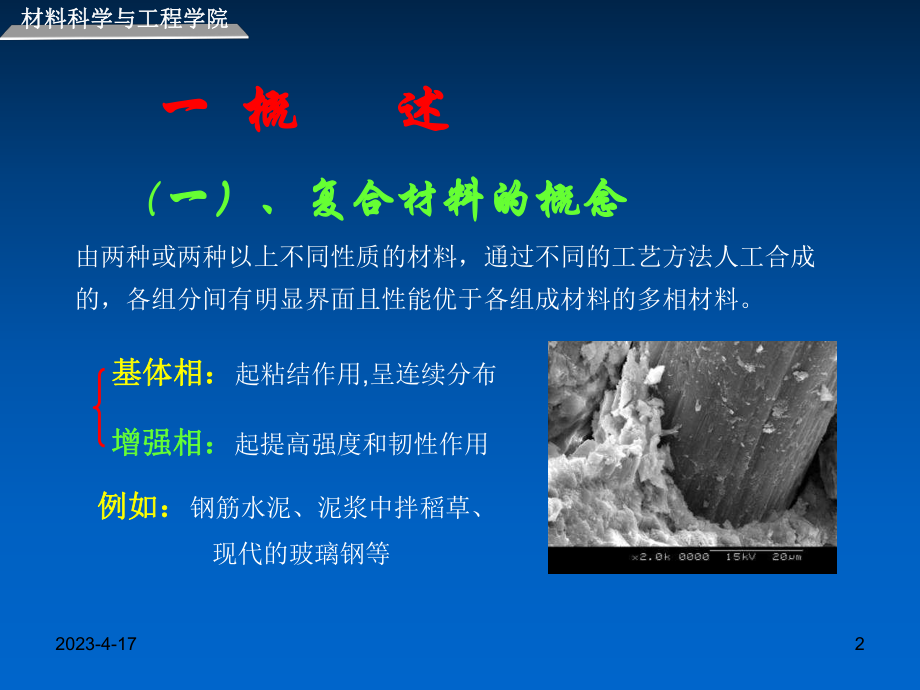 材料科学与工程学院

一 概 述

（一）、复合材料的概念

由两种或两种以上不同性质的材料，通过不同的工艺方法人工合成的，各组分间有明显界面且性能优于各组成材料的多相材料。

基体相：起粘结作用,呈连续分布

增强相：起提高强度和韧性作用

例如：钢筋水泥、泥浆中拌稻草、现代的玻璃钢等

x2.0k 0000 15kV 20μm

2023-4-17

2